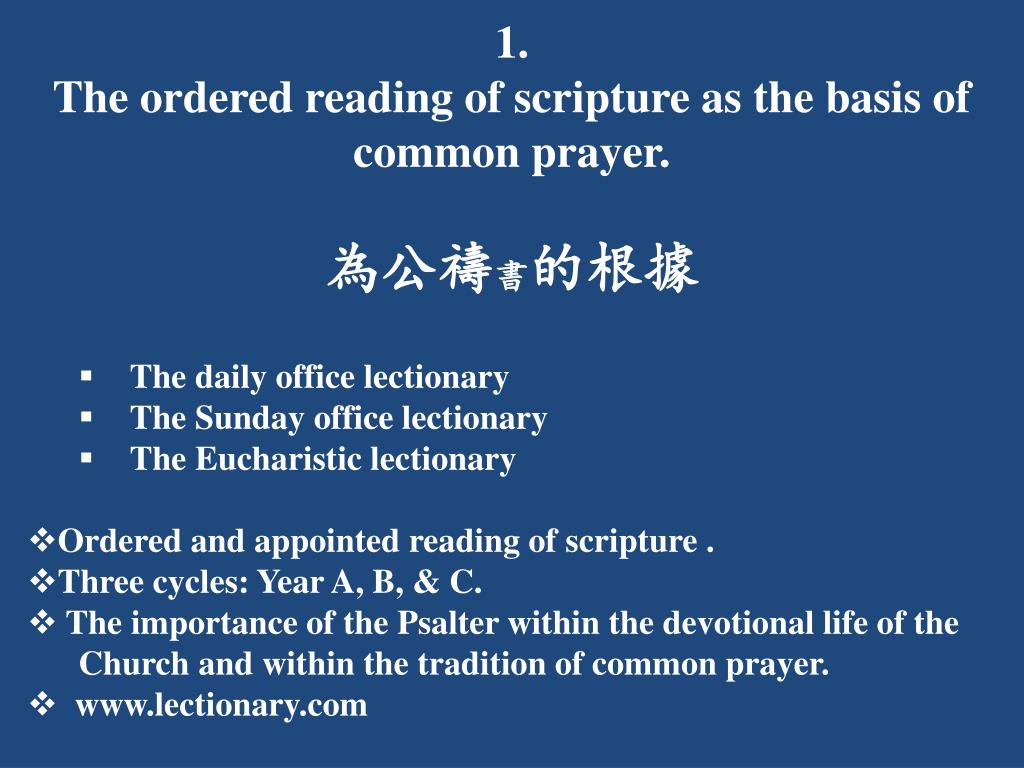 1.
The ordered reading of scripture as the basis of common prayer.

為公禱書的根據

▪ The daily office lectionary
▪ The Sunday office lectionary
▪ The Eucharistic lectionary

❖Ordered and appointed reading of scripture .
❖Three cycles: Year A, B, & C.
❖ The importance of the Psalter within the devotional life of the Church and within the tradition of common prayer.
❖ www.lectionary.com